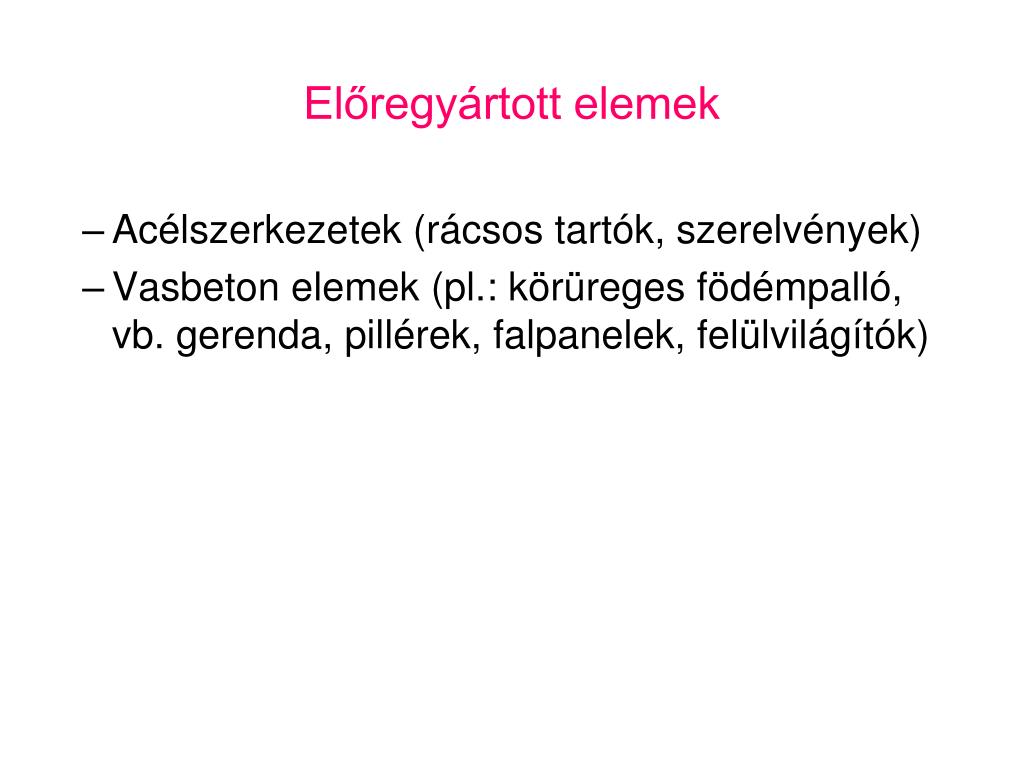 Előregyártott elemek

– Acélszerkezetek (rácsos tartók, szerelvények)
– Vasbeton elemek (pl.: körüreges födémpalló, vb. gerenda, pillérek, falpanelek, felülvilágítók)